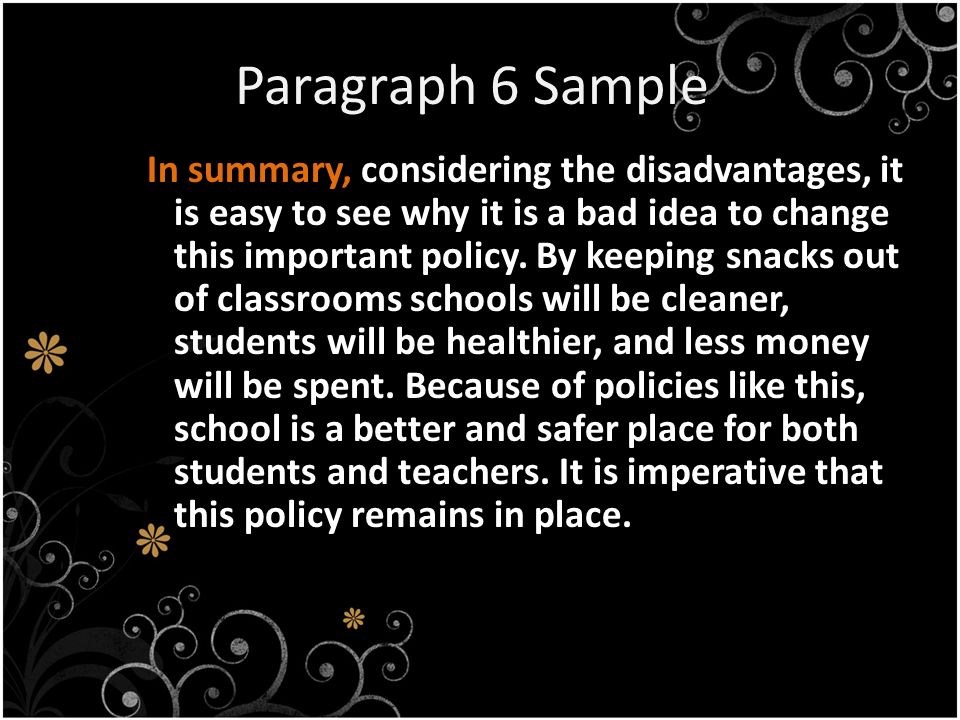 Paragraph 6 Sample

In summary, considering the disadvantages, it is easy to see why it is a bad idea to change this important policy. By keeping snacks out of classrooms schools will be cleaner, students will be healthier, and less money will be spent. Because of policies like this, school is a better and safer place for both students and teachers. It is imperative that this policy remains in place.